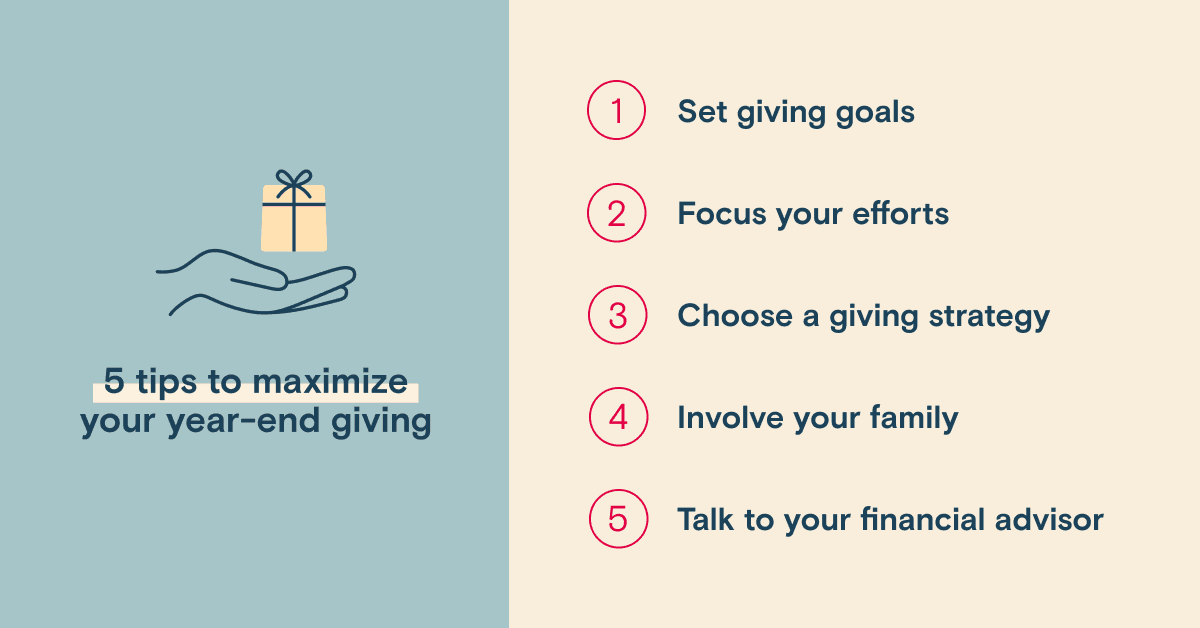 5 tips to maximize your year-end giving

1 Set giving goals

2 Focus your efforts

3 Choose a giving strategy

4 Involve your family

5 Talk to your financial advisor